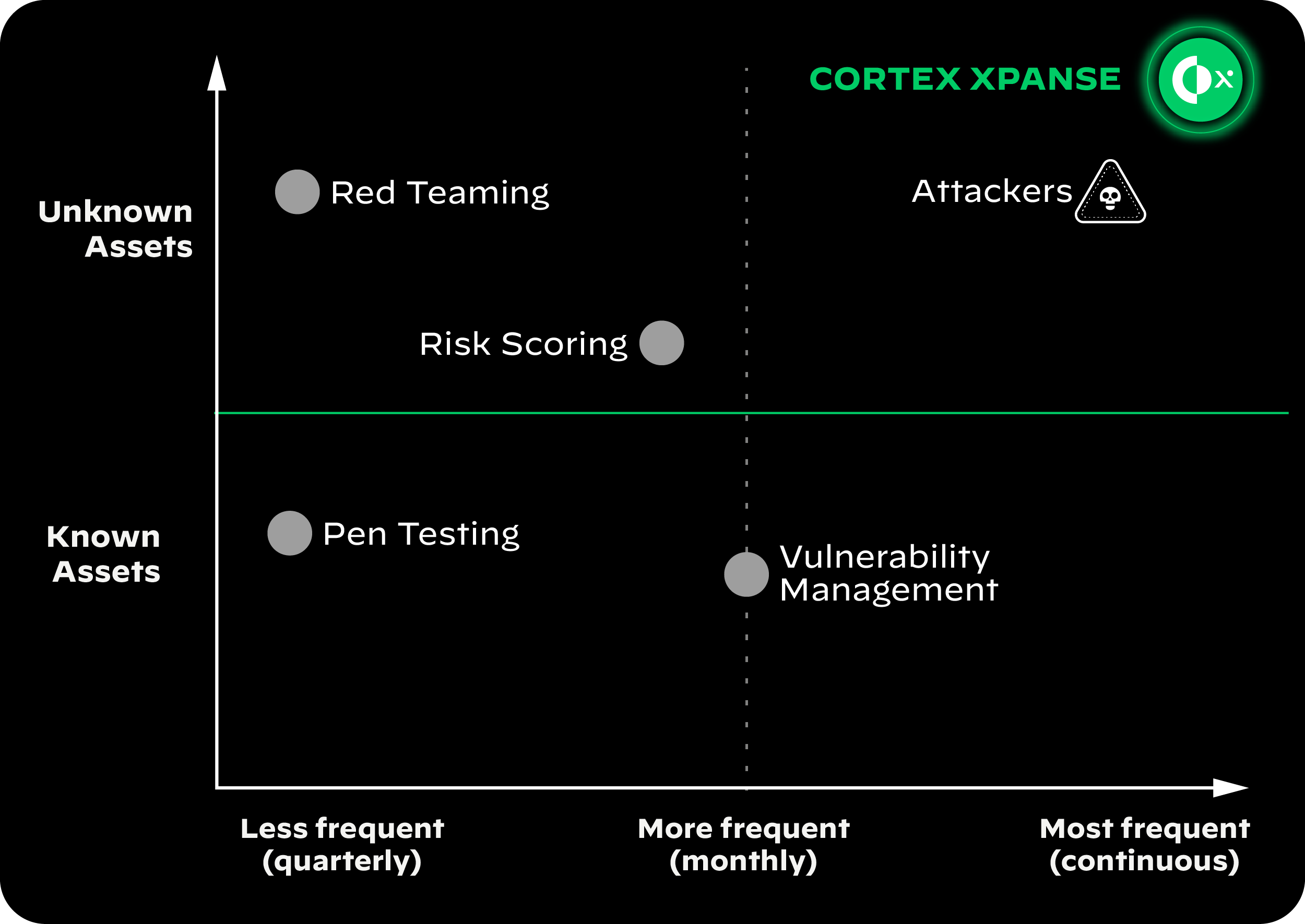 CORTEX XPANSE

Unknown Assets

Red Teaming

Attackers

Risk Scoring

Known Assets

Pen Testing

Vulnerability Management

Less frequent (quarterly)

More frequent (monthly)

Most frequent (continuous)